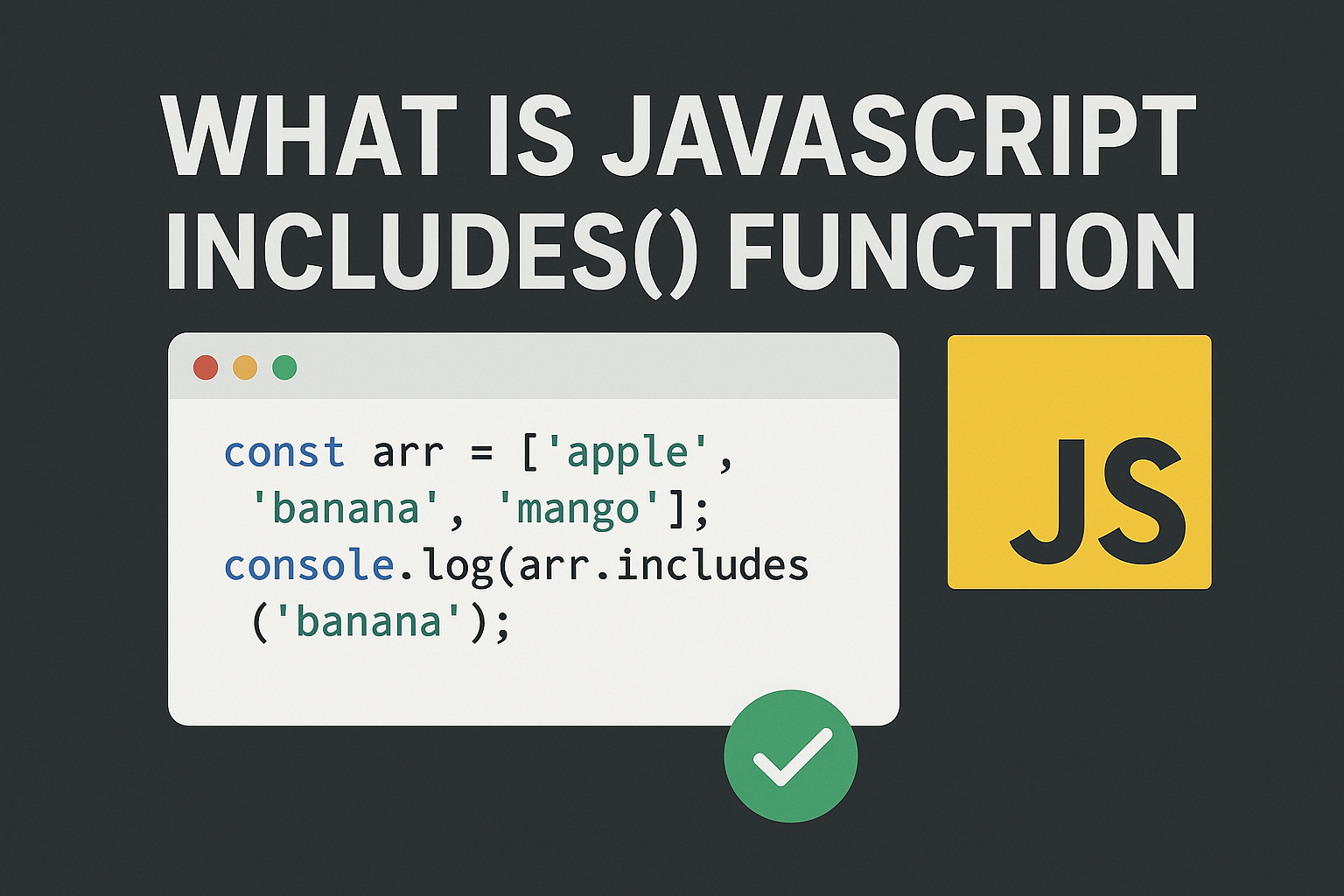 WHAT IS JAVASCRIPT INCLUDES() FUNCTION

const arr = ['apple',
 'banana', 'mango'];
console.log(arr.includes
 ('banana');

JS